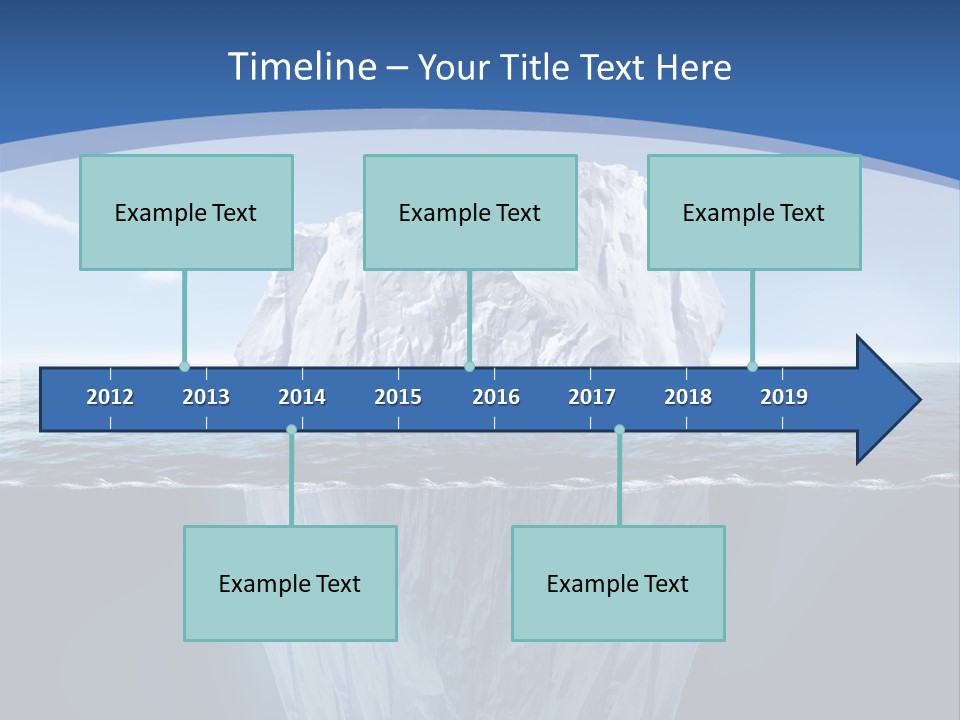 Timeline – Your Title Text Here

Example Text

Example Text

Example Text

2012 2013 2014 2015 2016 2017 2018 2019

Example Text

Example Text